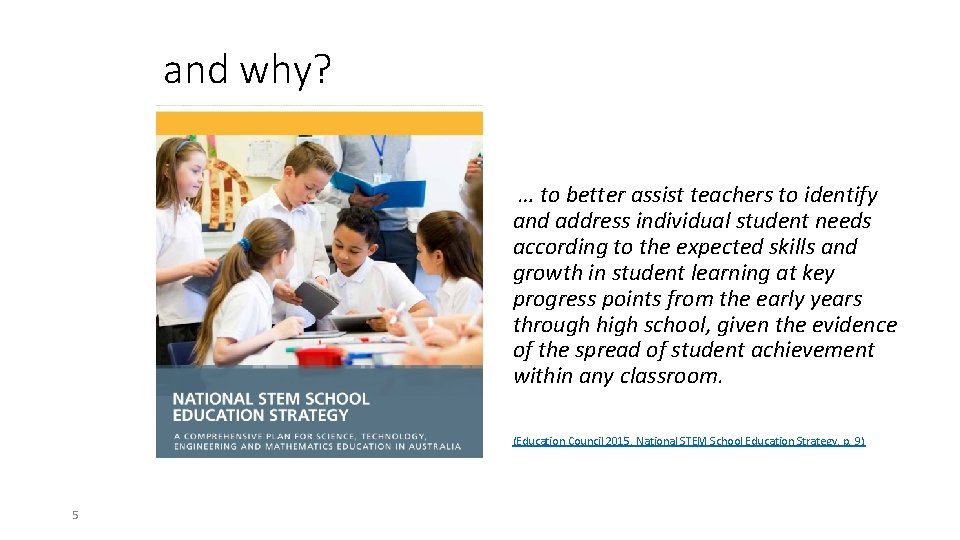 and why?

NATIONAL STEM SCHOOL EDUCATION STRATEGY

A COMPREHENSIVE PLAN FOR SCIENCE, TECHNOLOGY, ENGINEERING AND MATHEMATICS EDUCATION IN AUSTRALIA

… to better assist teachers to identify and address individual student needs according to the expected skills and growth in student learning at key progress points from the early years through high school, given the evidence of the spread of student achievement within any classroom.

(Education Council 2015, National STEM School Education Strategy, p. 9)

5